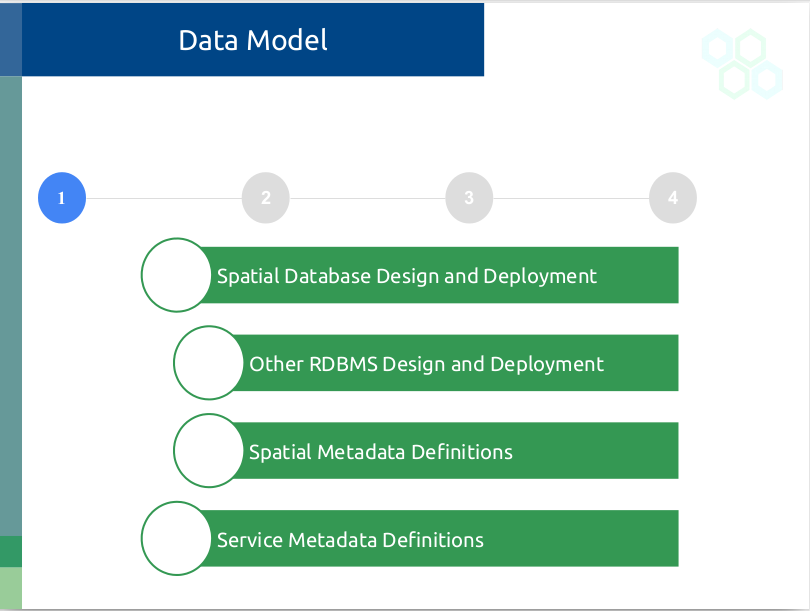 Data Model

1

2

3

4

Spatial Database Design and Deployment

Other RDBMS Design and Deployment

Spatial Metadata Definitions

Service Metadata Definitions